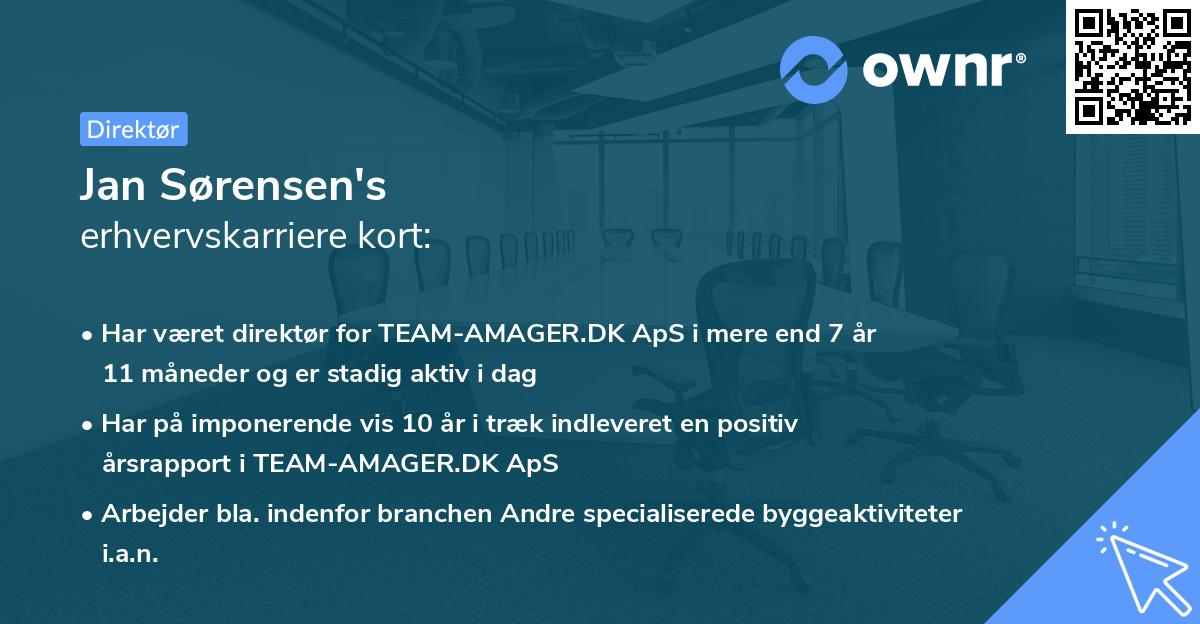 ownr®

Direktør

Jan Sørensen's
erhvervskarriere kort:

• Har været direktør for TEAM-AMAGER.DK ApS i mere end 7 år 11 måneder og er stadig aktiv i dag

• Har på imponerende vis 10 år i træk indleveret en positiv årsrapport i TEAM-AMAGER.DK ApS

• Arbejder bla. indenfor branchen Andre specialiserede byggeaktiviteter i.a.n.